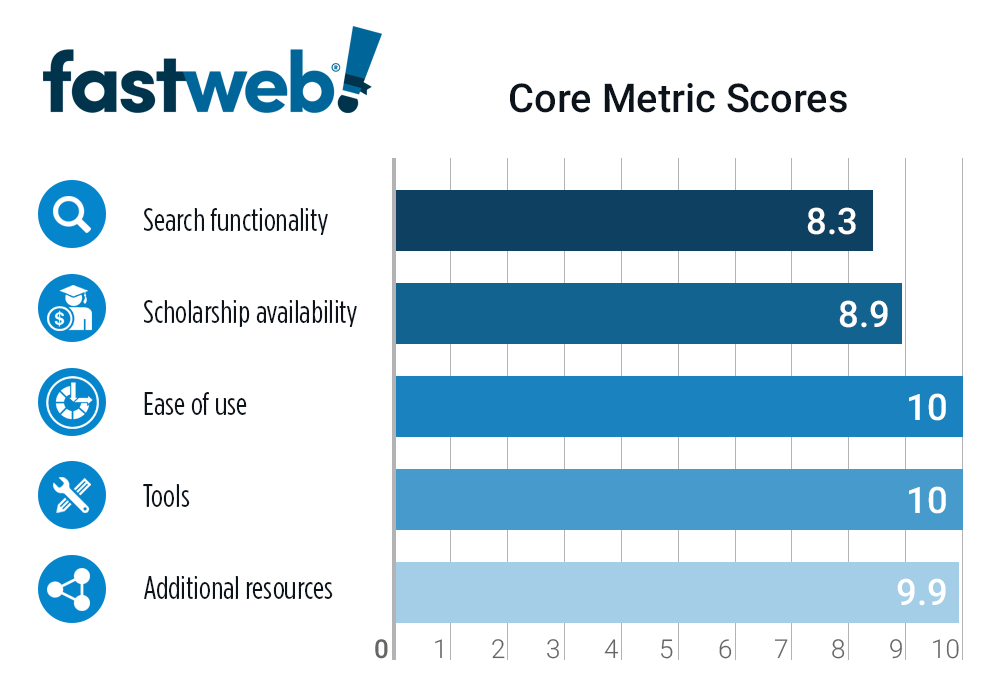 fastweb!

Core Metric Scores

Search functionality 8.3

Scholarship availability 8.9

Ease of use 10

Tools 10

Additional resources 9.9

0 1 2 3 4 5 6 7 8 9 10